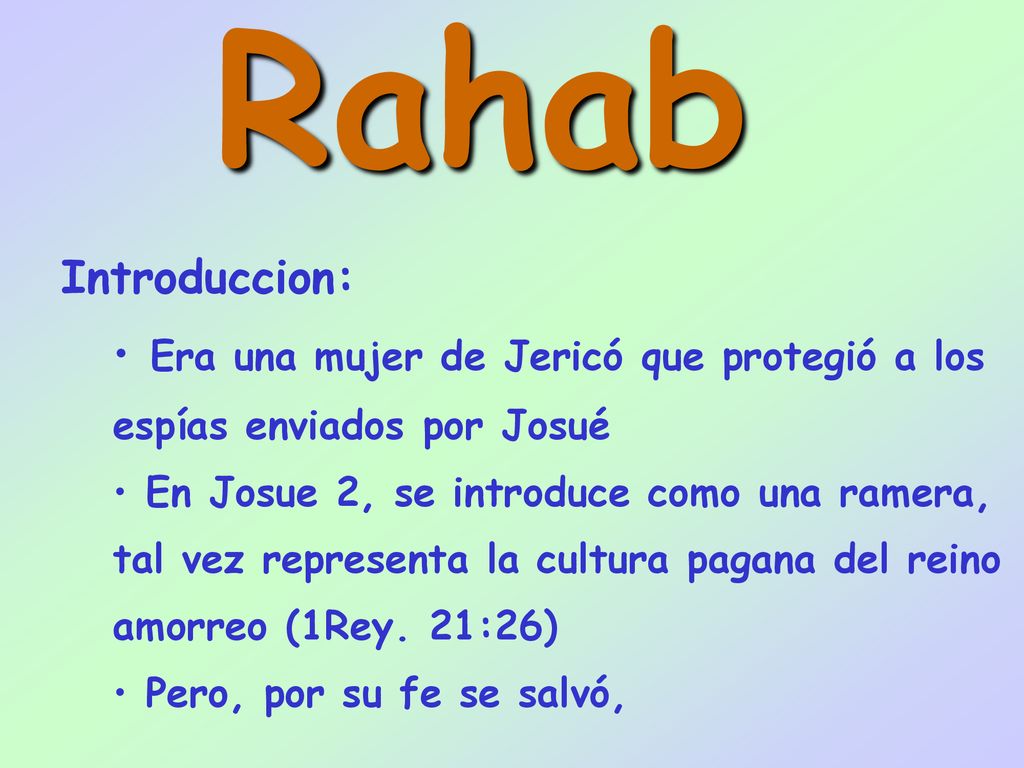 Rahab

Introduccion:

• Era una mujer de Jericó que protegió a los espías enviados por Josué

• En Josue 2, se introduce como una ramera, tal vez representa la cultura pagana del reino amorreo (1Rey. 21:26)

• Pero, por su fe se salvó,